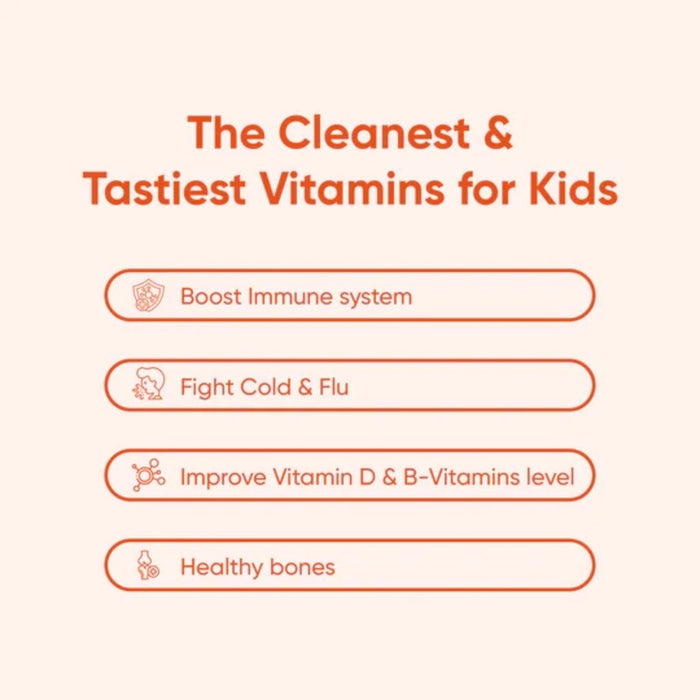 The Cleanest & Tastiest Vitamins for Kids

Boost Immune system

Fight Cold & Flu

Improve Vitamin D & B-Vitamins level

Healthy bones